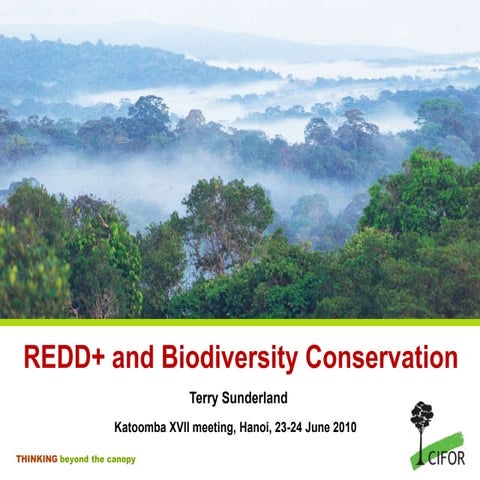 REDD+ and Biodiversity Conservation

Terry Sunderland

Katoomba XVII meeting, Hanoi, 23-24 June 2010

THINKING beyond the canopy

CIFOR